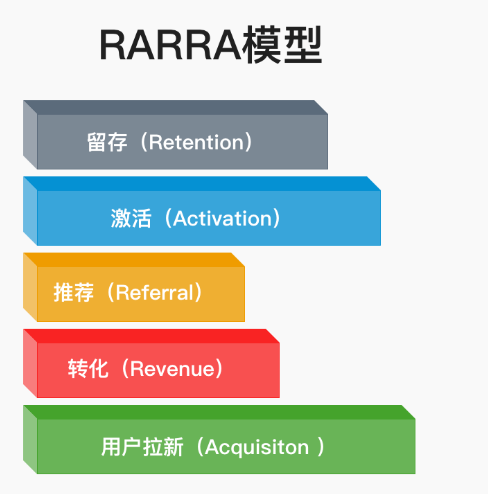 RARRA模型

留存（Retention）

激活（Activation）

推荐（Referral）

转化（Revenue）

用户拉新（Acquisiton ）